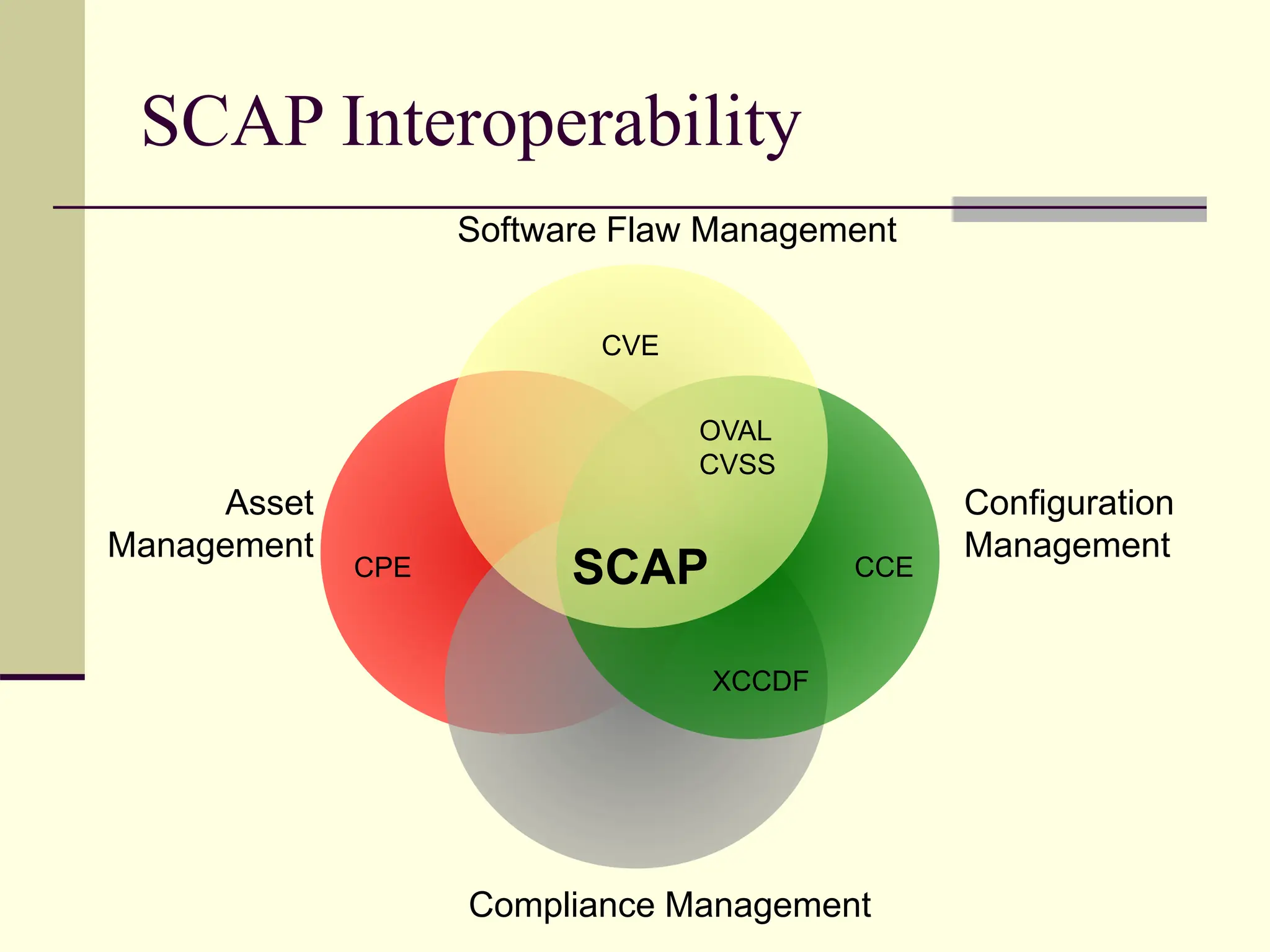 SCAP Interoperability

Software Flaw Management

CVE

OVAL
CVSS

Asset Management

CPE

SCAP

CCE

Configuration Management

XCCDF

Compliance Management